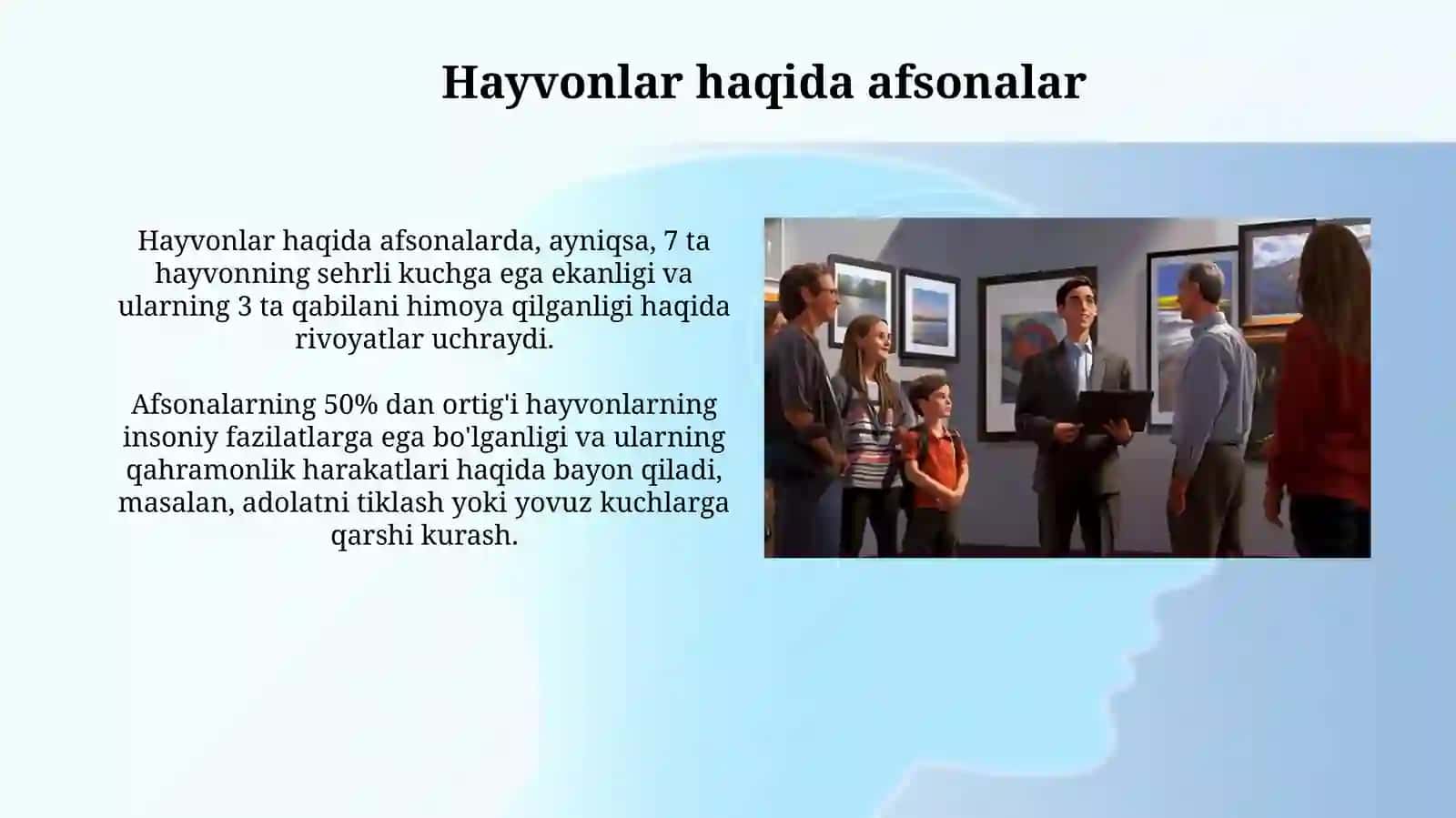 Hayvonlar haqida afsonalar

Hayvonlar haqida afsonalarda, ayniqsa, 7 ta hayvonning sehrli kuchga ega ekanligi va ularning 3 ta qabilani himoya qilganligi haqida rivoyatlar uchraydi.

Afsonalarning 50% dan ortig'i hayvonlarning insoniy fazilatlarga ega bo'lganligi va ularning qahramonlik harakatlari haqida bayon qiladi, masalan, adolatni tiklash yoki yovuz kuchlarga qarshi kurash.